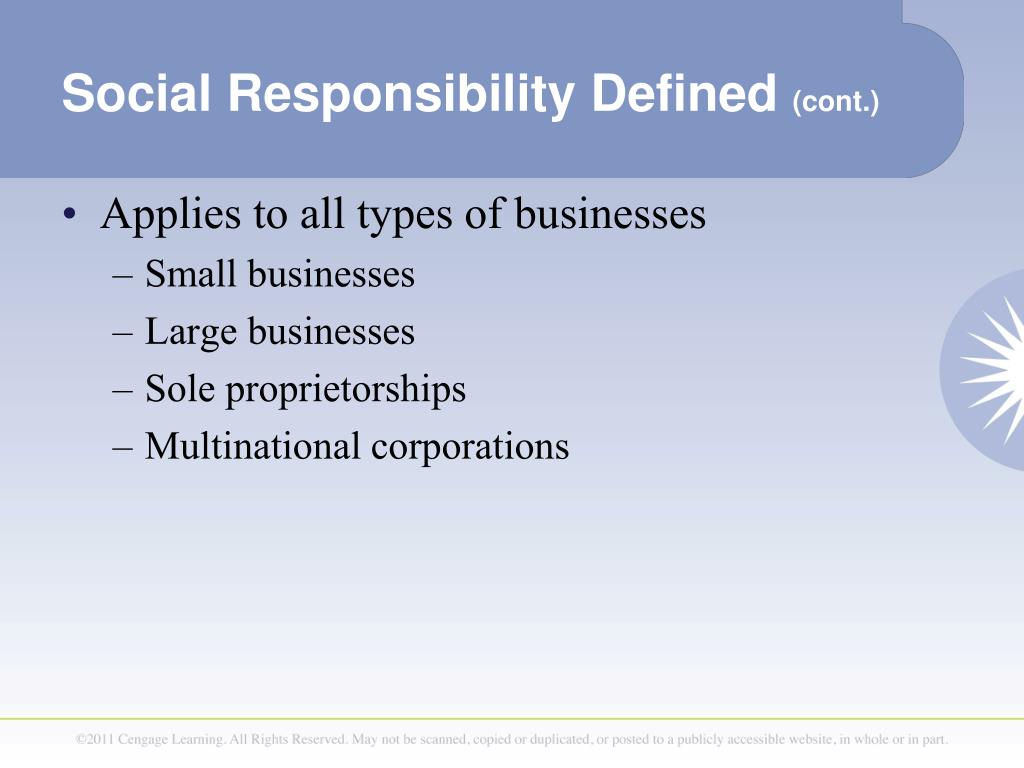 Social Responsibility Defined (cont.)

• Applies to all types of businesses
– Small businesses
– Large businesses
– Sole proprietorships
– Multinational corporations

©2011 Cengage Learning. All Rights Reserved. May not be scanned, copied or duplicated, or posted to a publicly accessible website, in whole or in part.